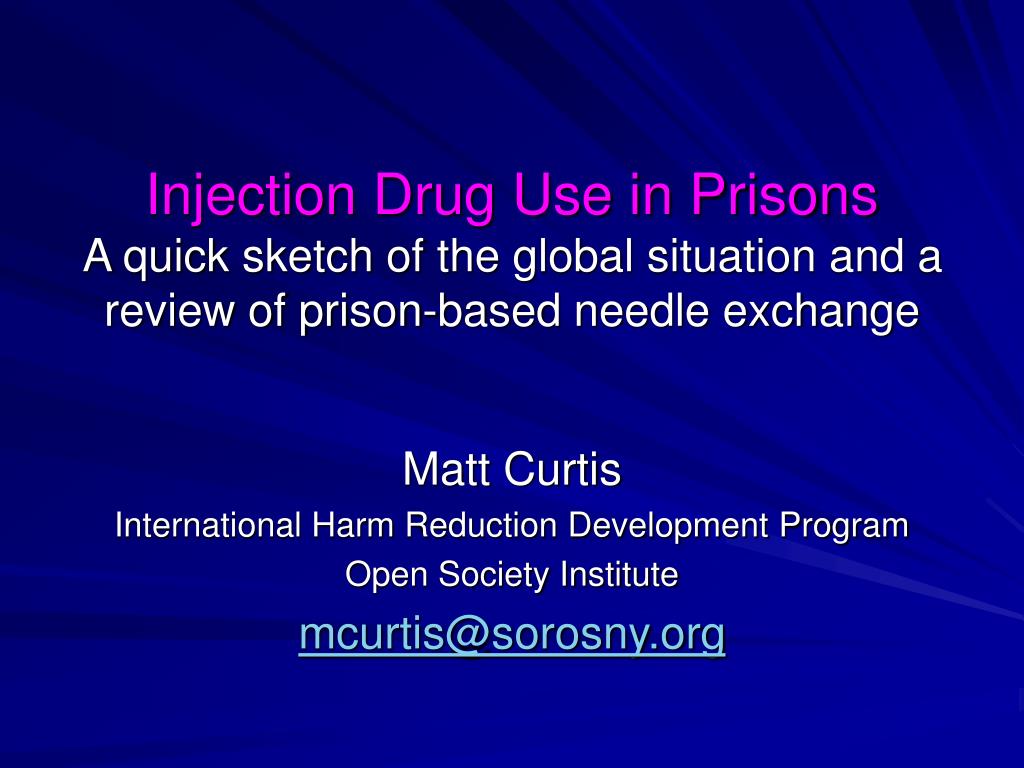 Injection Drug Use in Prisons
A quick sketch of the global situation and a review of prison-based needle exchange

Matt Curtis
International Harm Reduction Development Program
Open Society Institute
mcurtis@sorosny.org